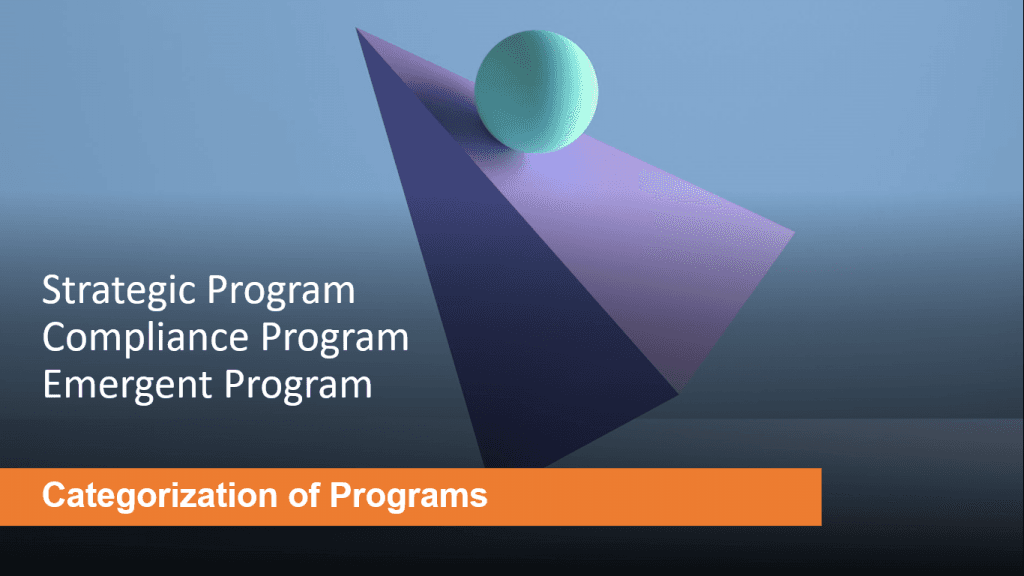 Strategic Program
Compliance Program
Emergent Program

Categorization of Programs